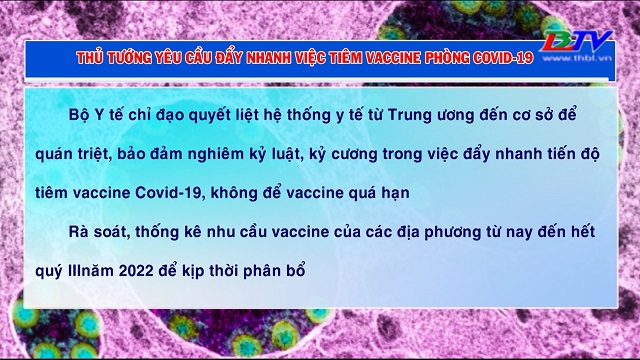 THỦ TƯỚNG YÊU CẦU ĐẨY NHANH VIỆC TIÊM VACCINE PHÒNG COVID-19

BTV
www.thbl.vn

Bộ Y tế chỉ đạo quyết liệt hệ thống y tế từ Trung ương đến cơ sở để quán triệt, bảo đảm nghiêm kỷ luật, kỷ cương trong việc đẩy nhanh tiến độ tiêm vaccine Covid-19, không để vaccine quá hạn

Rà soát, thống kê nhu cầu vaccine của các địa phương từ nay đến hết quý IIInăm 2022 để kịp thời phân bổ